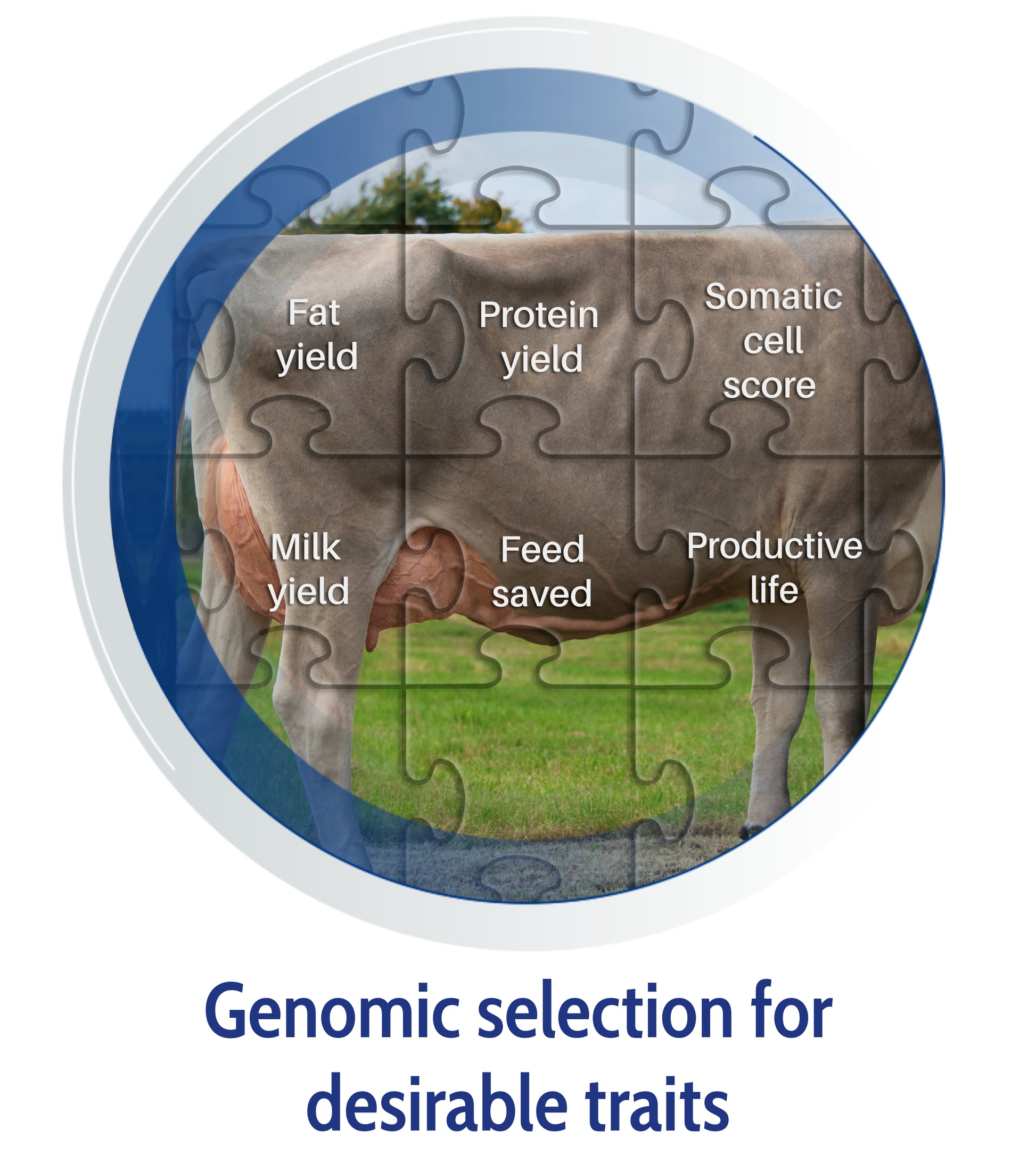 Fat yield

Protein yield

Somatic cell score

Milk yield

Feed saved

Productive life

Genomic selection for desirable traits